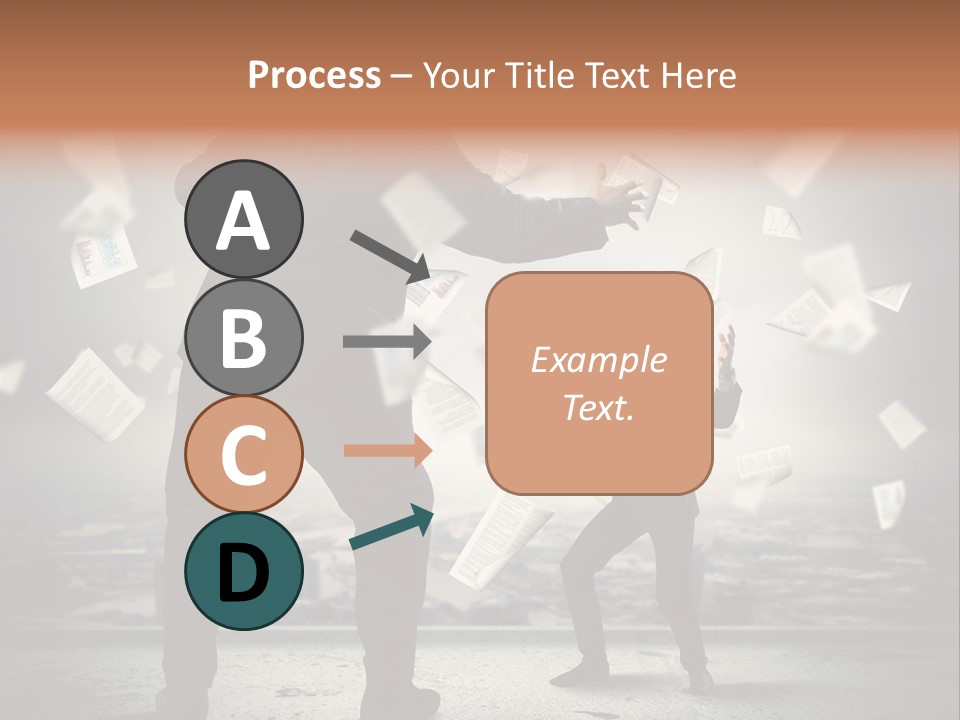 Process – Your Title Text Here

A

B

C

D

Example Text.